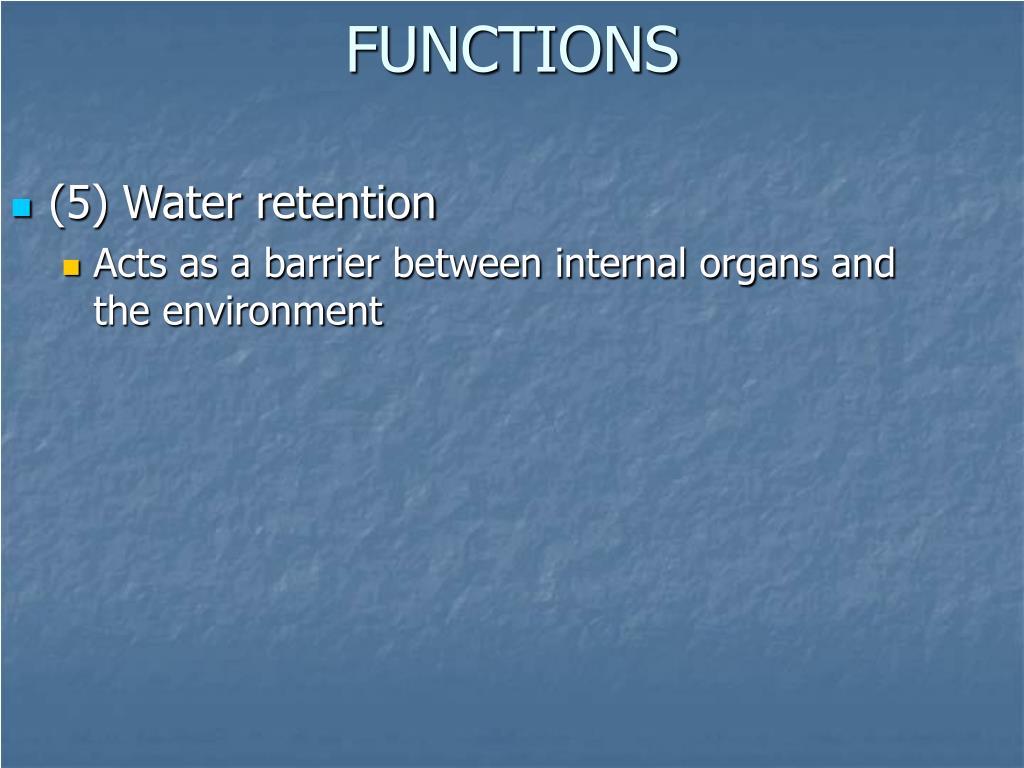 FUNCTIONS

(5) Water retention

Acts as a barrier between internal organs and the environment